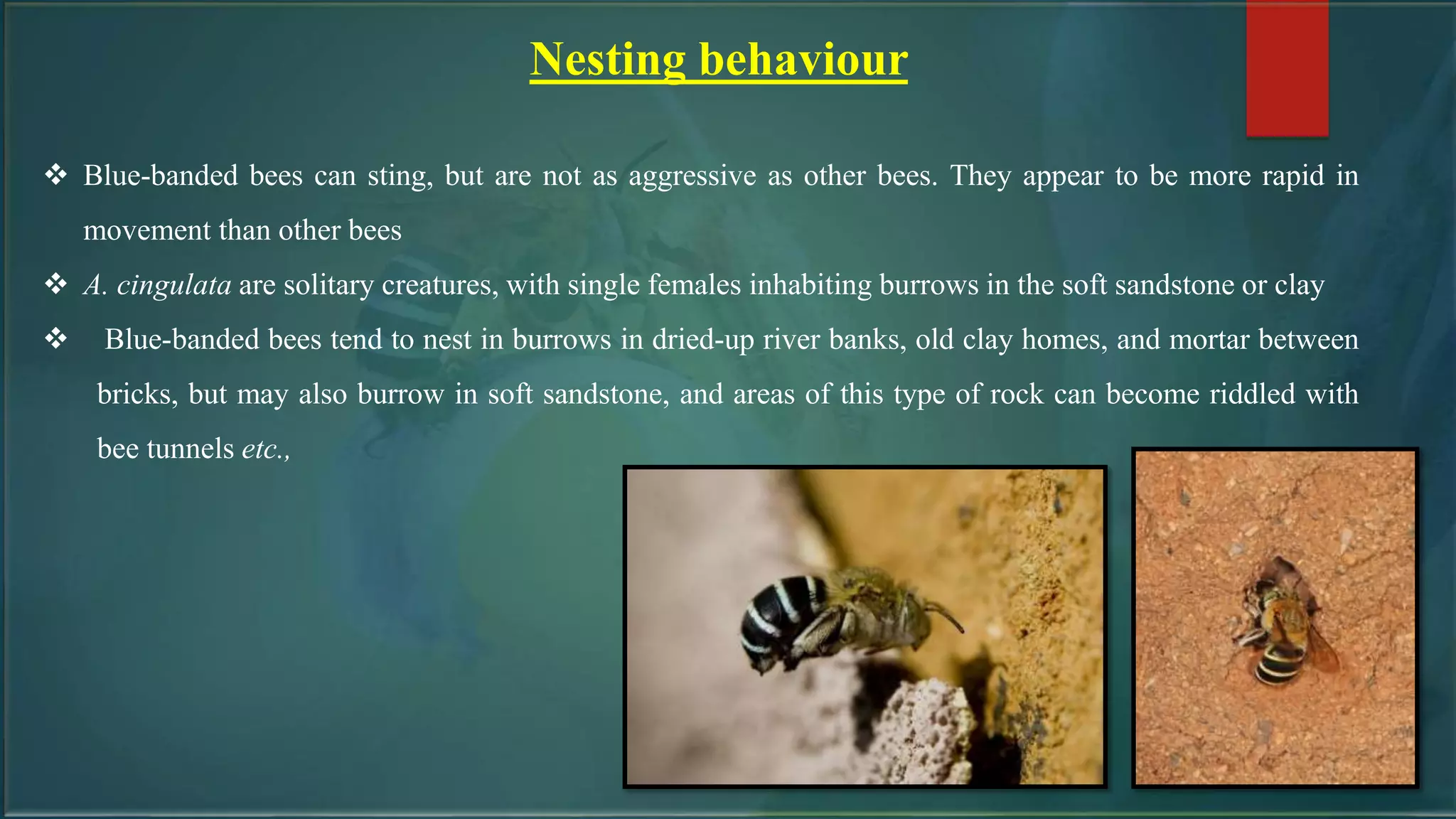 Nesting behaviour

❖ Blue-banded bees can sting, but are not as aggressive as other bees. They appear to be more rapid in movement than other bees

❖ A. cingulata are solitary creatures, with single females inhabiting burrows in the soft sandstone or clay

❖ Blue-banded bees tend to nest in burrows in dried-up river banks, old clay homes, and mortar between bricks, but may also burrow in soft sandstone, and areas of this type of rock can become riddled with bee tunnels etc.,